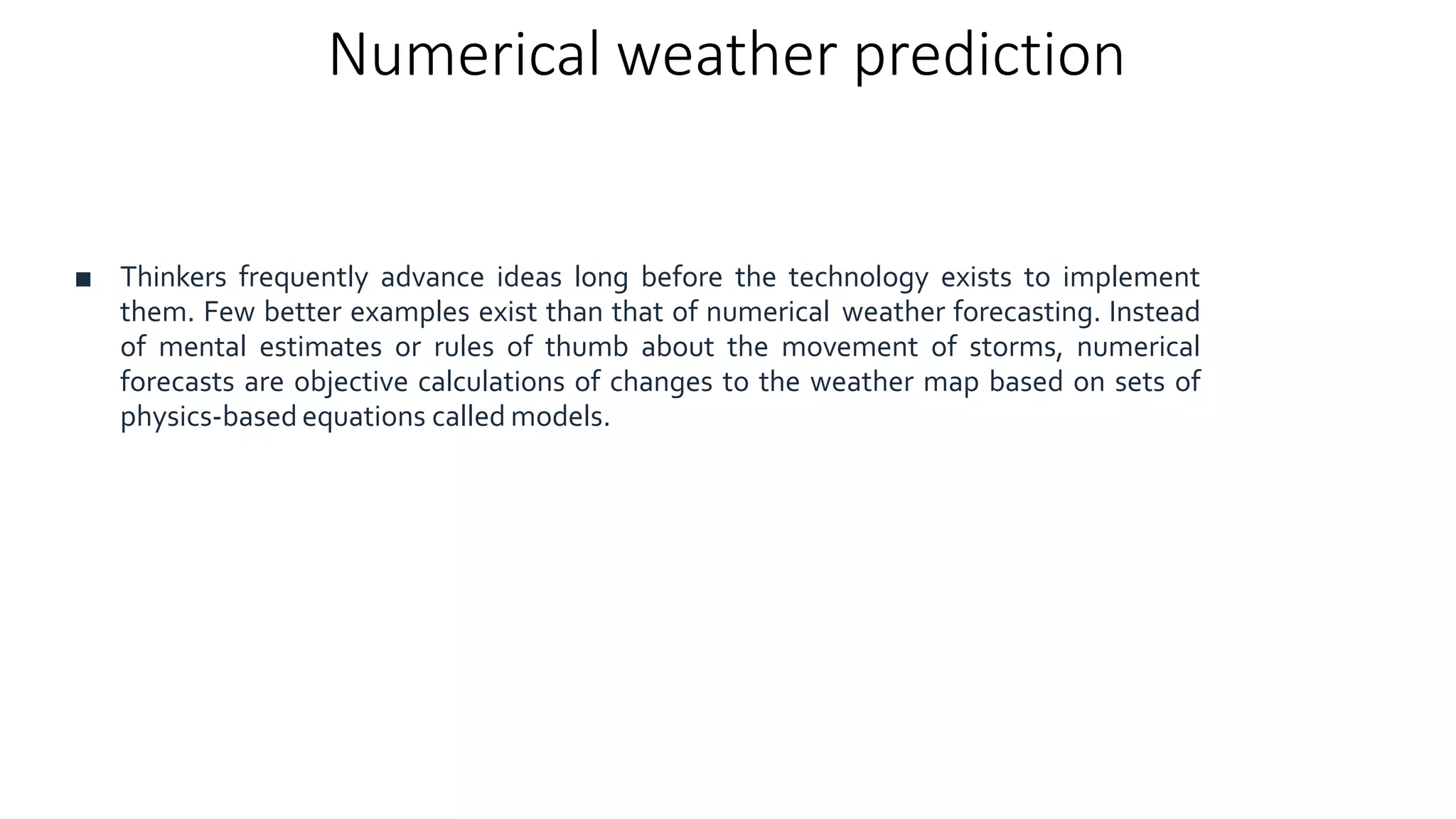 Numerical weather prediction

■ Thinkers frequently advance ideas long before the technology exists to implement them. Few better examples exist than that of numerical weather forecasting. Instead of mental estimates or rules of thumb about the movement of storms, numerical forecasts are objective calculations of changes to the weather map based on sets of physics-based equations called models.